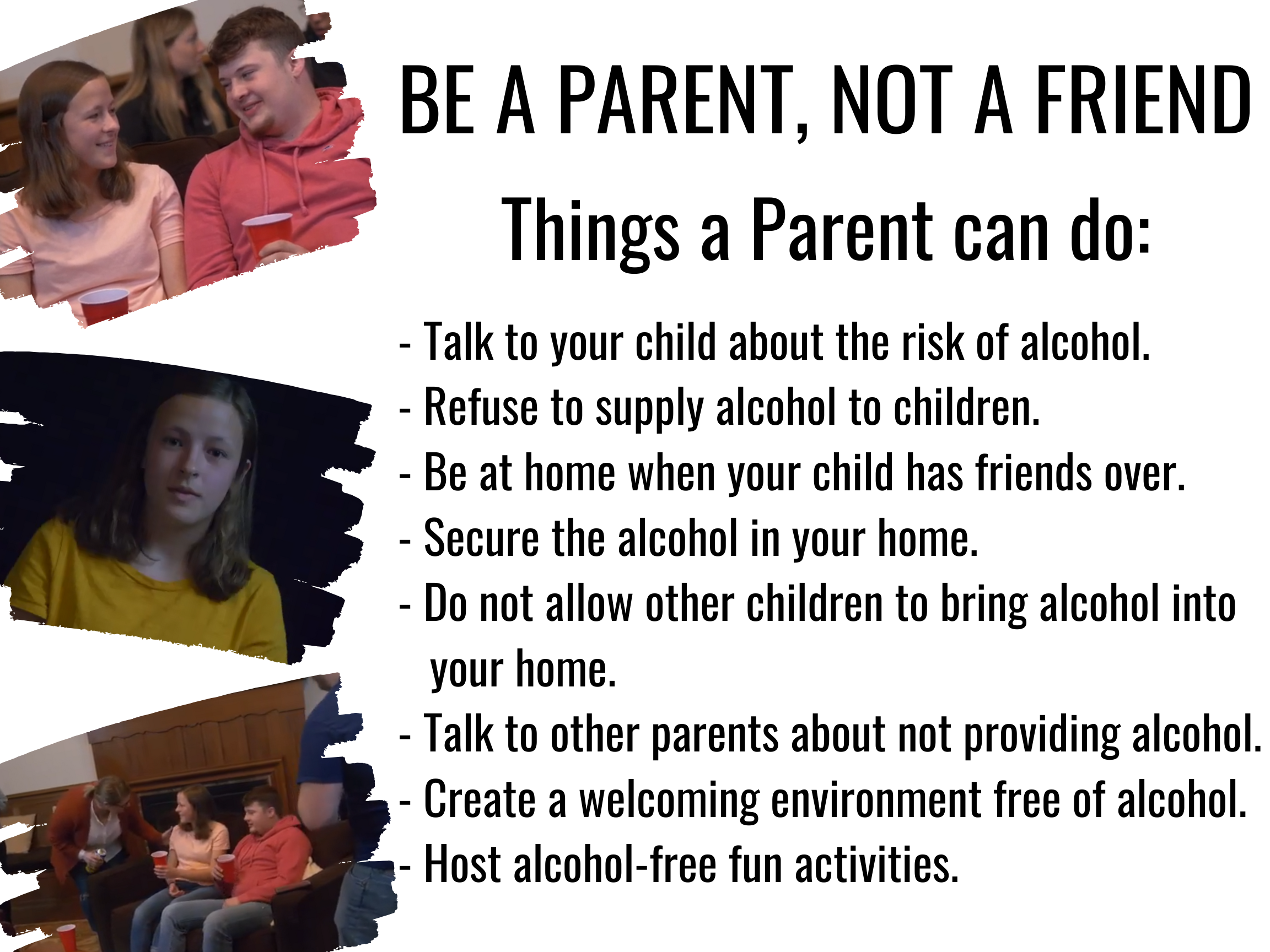 BE A PARENT, NOT A FRIEND

Things a Parent can do:

- Talk to your child about the risk of alcohol.
- Refuse to supply alcohol to children.
- Be at home when your child has friends over.
- Secure the alcohol in your home.
- Do not allow other children to bring alcohol into your home.
- Talk to other parents about not providing alcohol.
- Create a welcoming environment free of alcohol.
- Host alcohol-free fun activities.